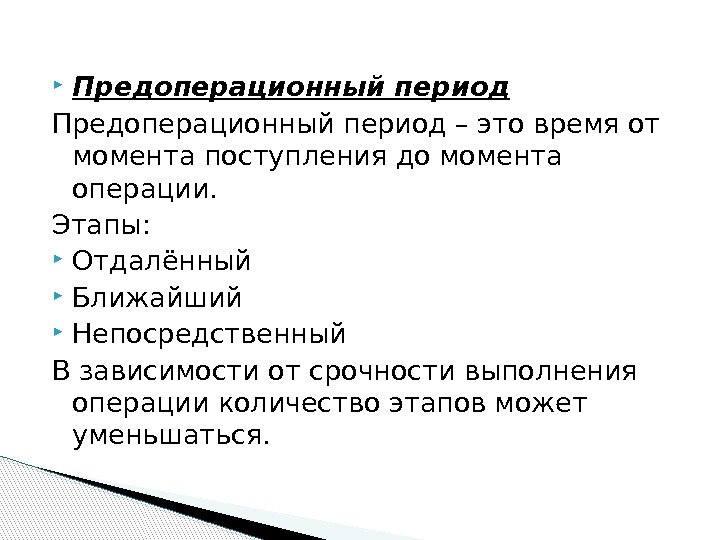 Предоперационный период

Предоперационный период – это время от момента поступления до момента операции.

Этапы:

Отдалённый

Ближайший

Непосредственный

В зависимости от срочности выполнения операции количество этапов может уменьшаться.